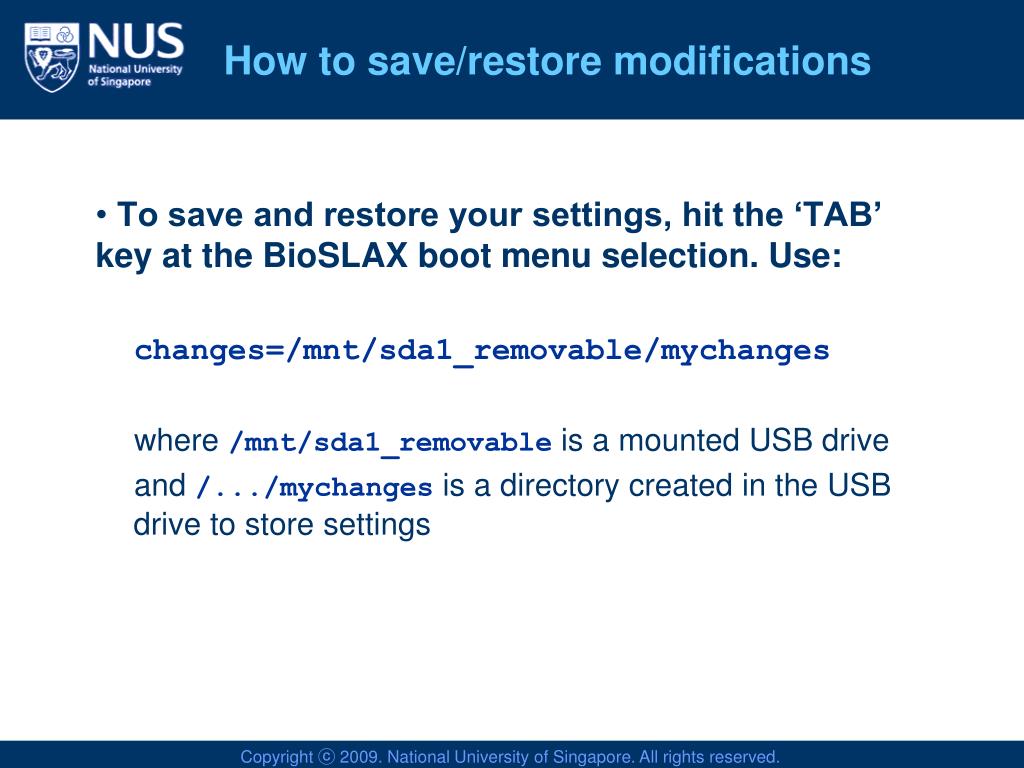 NUS
National University of Singapore

How to save/restore modifications

• To save and restore your settings, hit the ‘TAB’ key at the BioSLAX boot menu selection. Use:

changes=/mnt/sda1_removable/mychanges

where /mnt/sda1_removable is a mounted USB drive and /.../mychanges is a directory created in the USB drive to store settings

Copyright ⓒ 2009. National University of Singapore. All rights reserved.